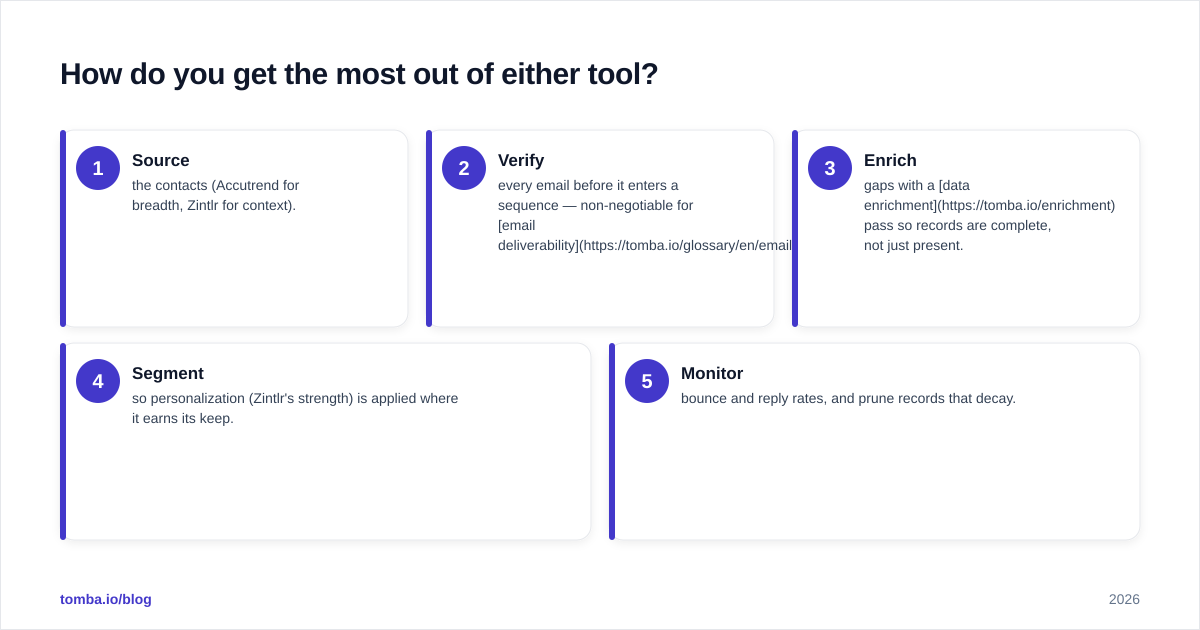 How do you get the most out of either tool?

1
Source
the contacts (Accutrend for breadth, Zintlr for context).

2
Verify
every email before it enters a sequence — non-negotiable for [email deliverability](https://tomba.io/glossary/en/email

3
Enrich
gaps with a [data enrichment](https://tomba.io/enrichment) pass so records are complete, not just present.

4
Segment
so personalization (Zintlr's strength) is applied where it earns its keep.

5
Monitor
bounce and reply rates, and prune records that decay.

tomba.io/blog

2026